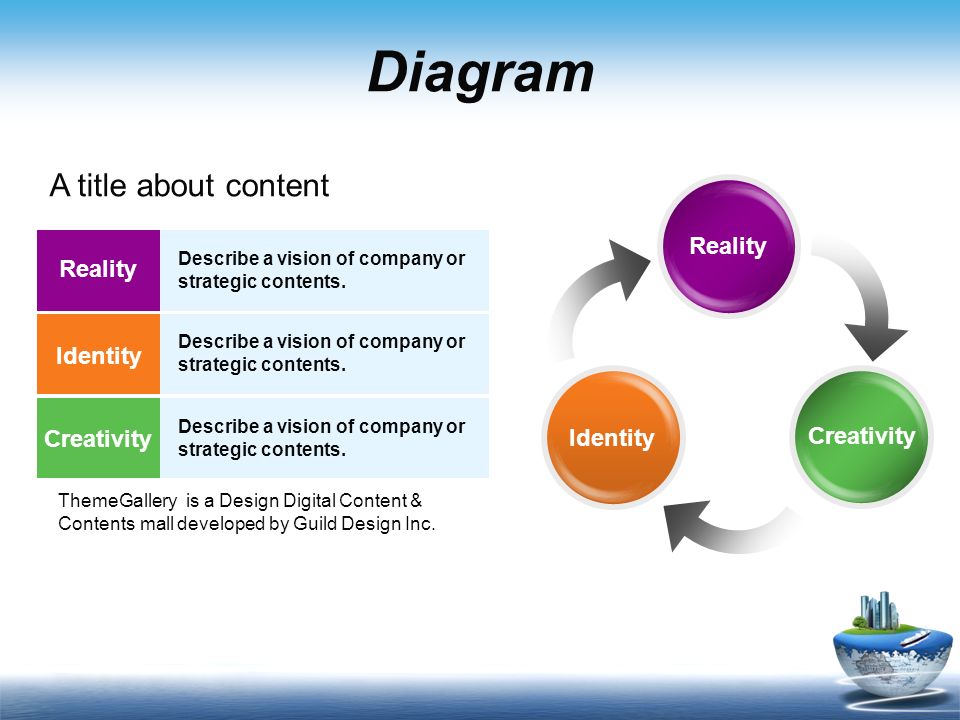 Diagram

A title about content

| Reality | Describe a vision of company or strategic contents. |
|---|---|
| Identity | Describe a vision of company or strategic contents. |
| Creativity | Describe a vision of company or strategic contents. |

ThemeGallery is a Design Digital Content & Contents mall developed by Guild Design Inc.

Reality

Creativity

Identity